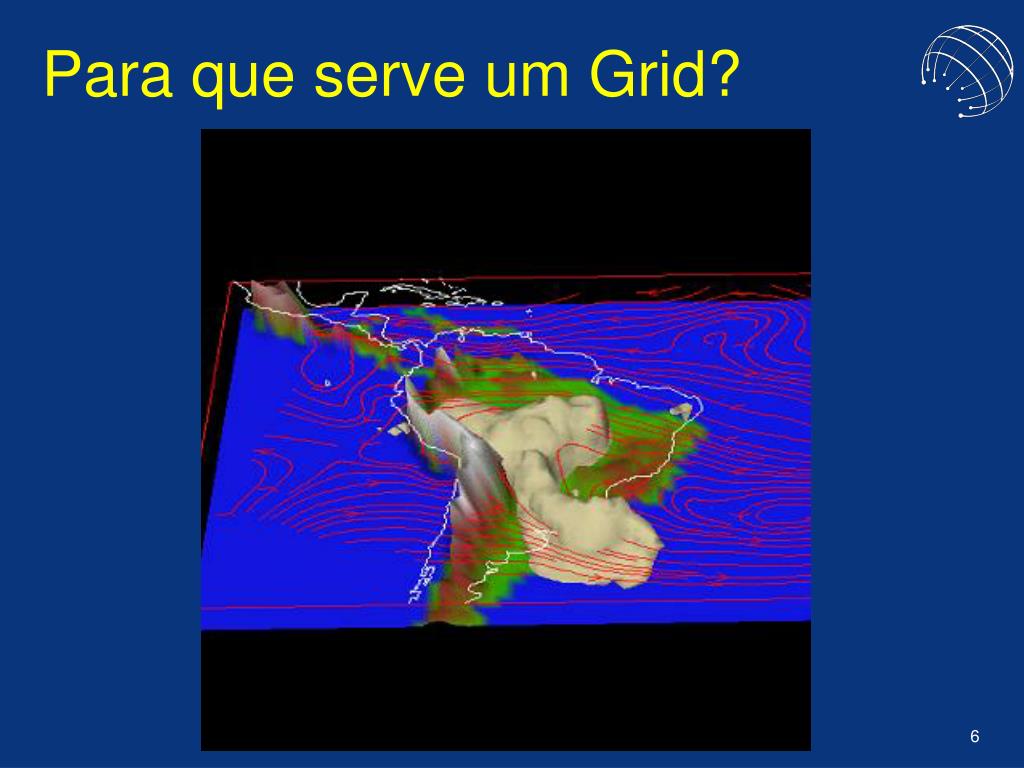 Para que serve um Grid?

6